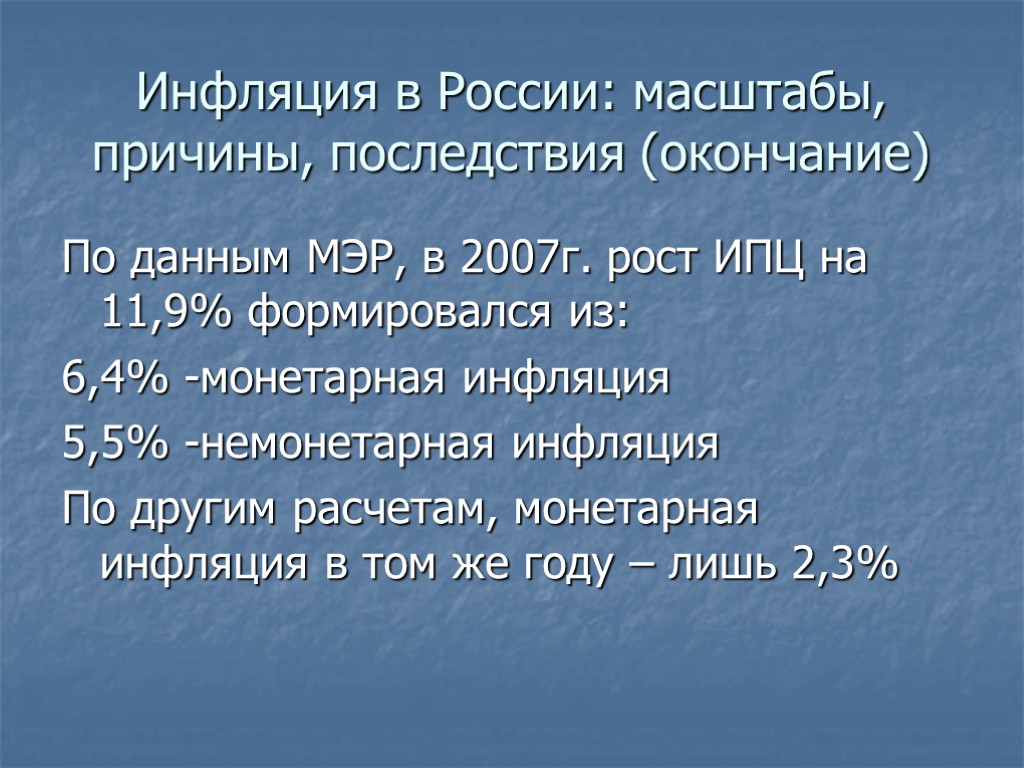 Инфляция в России: масштабы, причины, последствия (окончание)

По данным МЭР, в 2007г. рост ИПЦ на 11,9% формировался из:

6,4% -монетарная инфляция

5,5% -немонетарная инфляция

По другим расчетам, монетарная инфляция в том же году – лишь 2,3%